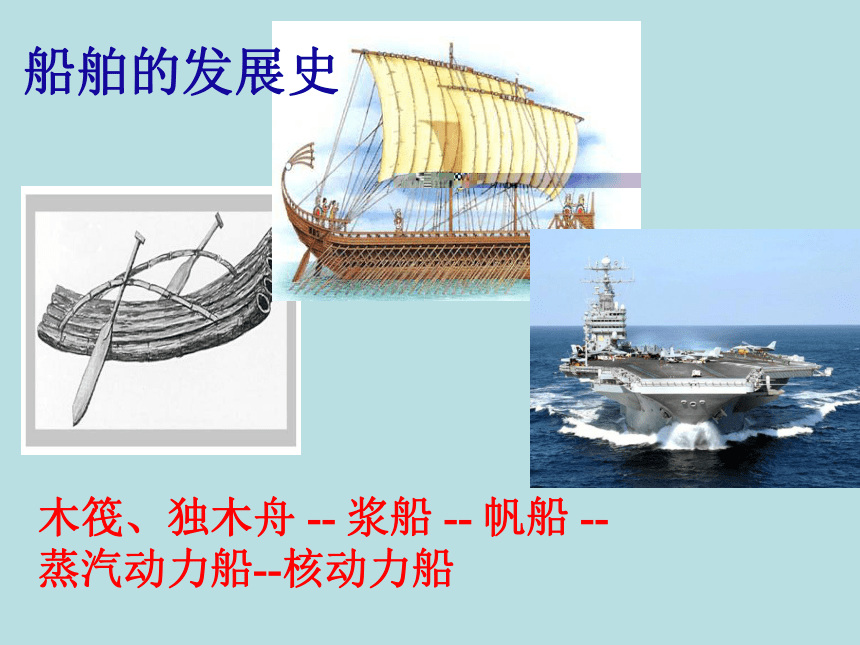 船舶的发展史

木筏、独木舟 -- 浆船 -- 帆船 -- 蒸汽动力船--核动力船